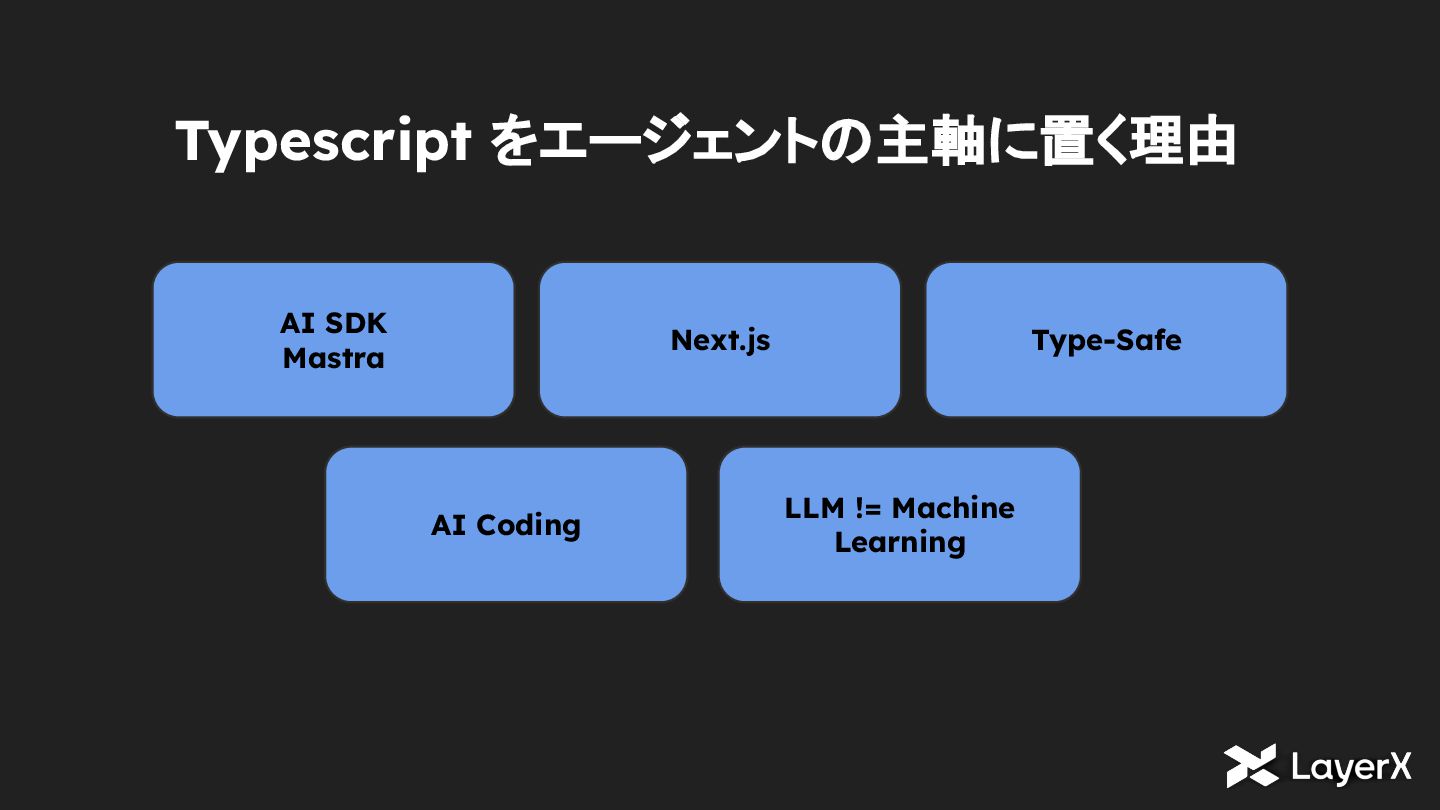 Typescript をエージェントの主軸に置く理由

AI SDK
Mastra

Next.js

Type-Safe

AI Coding

LLM != Machine Learning

LayerX